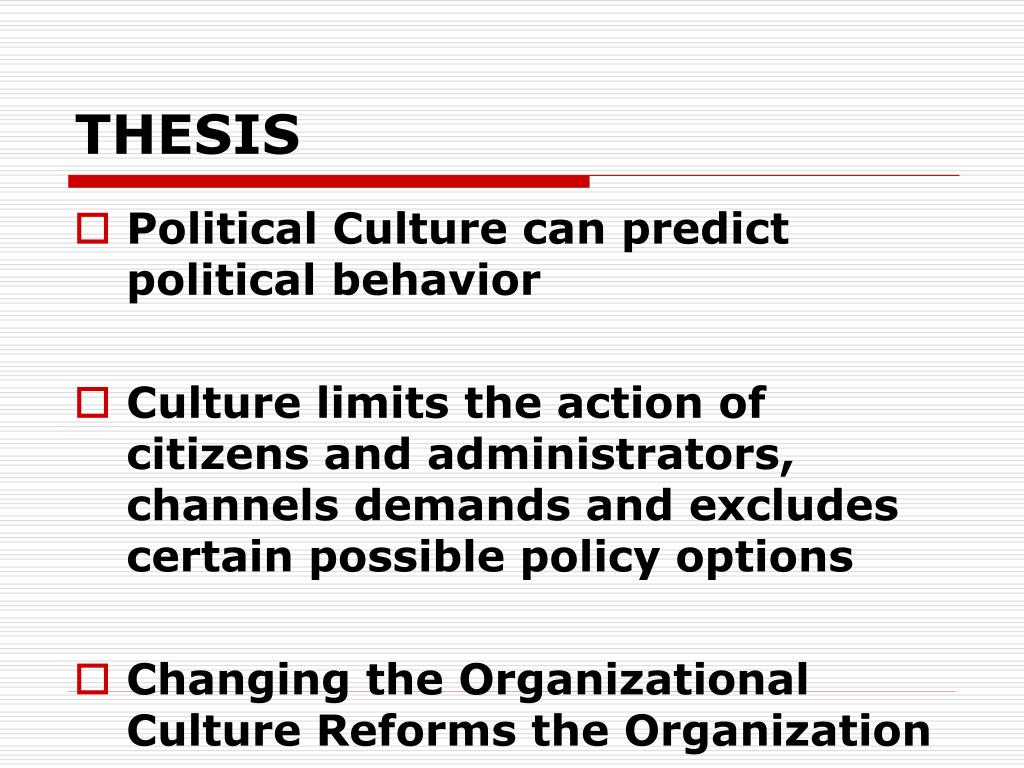 THESIS

Political Culture can predict political behavior

Culture limits the action of citizens and administrators, channels demands and excludes certain possible policy options

Changing the Organizational Culture Reforms the Organization